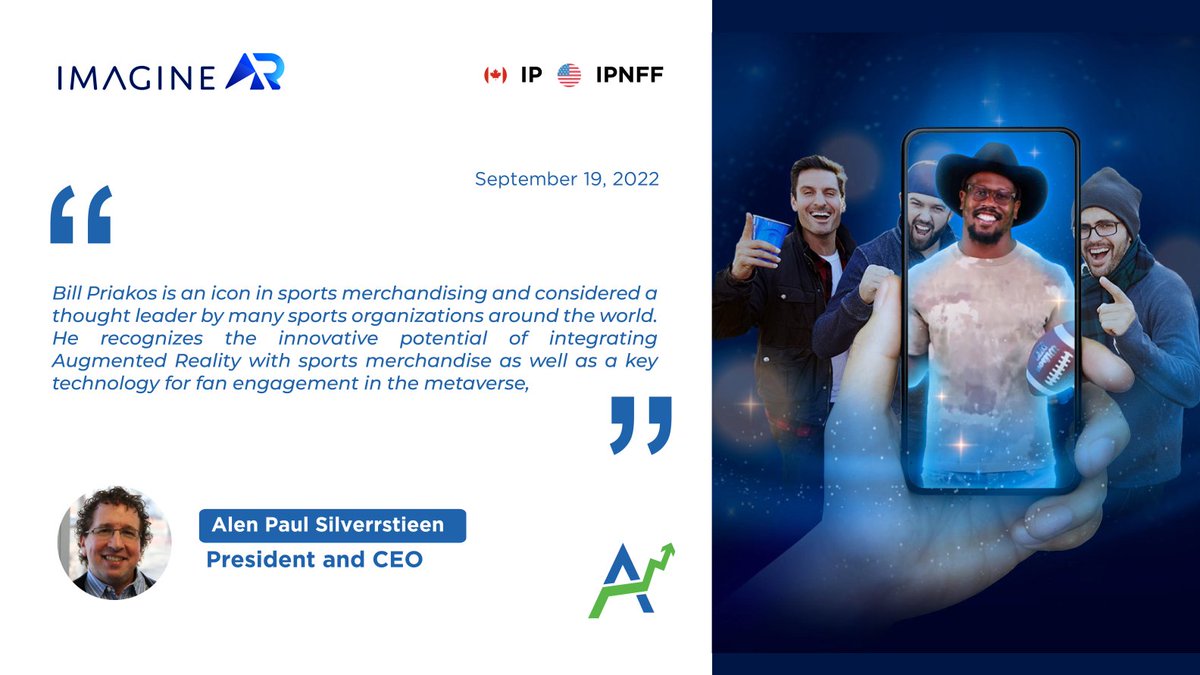 IMAGINE AR

IP IPNFF

September 19, 2022

“

Bill Priakos is an icon in sports merchandising and considered a thought leader by many sports organizations around the world. He recognizes the innovative potential of integrating Augmented Reality with sports merchandise as well as a key technology for fan engagement in the metaverse,

”

Alen Paul Silverrstieen

President and CEO